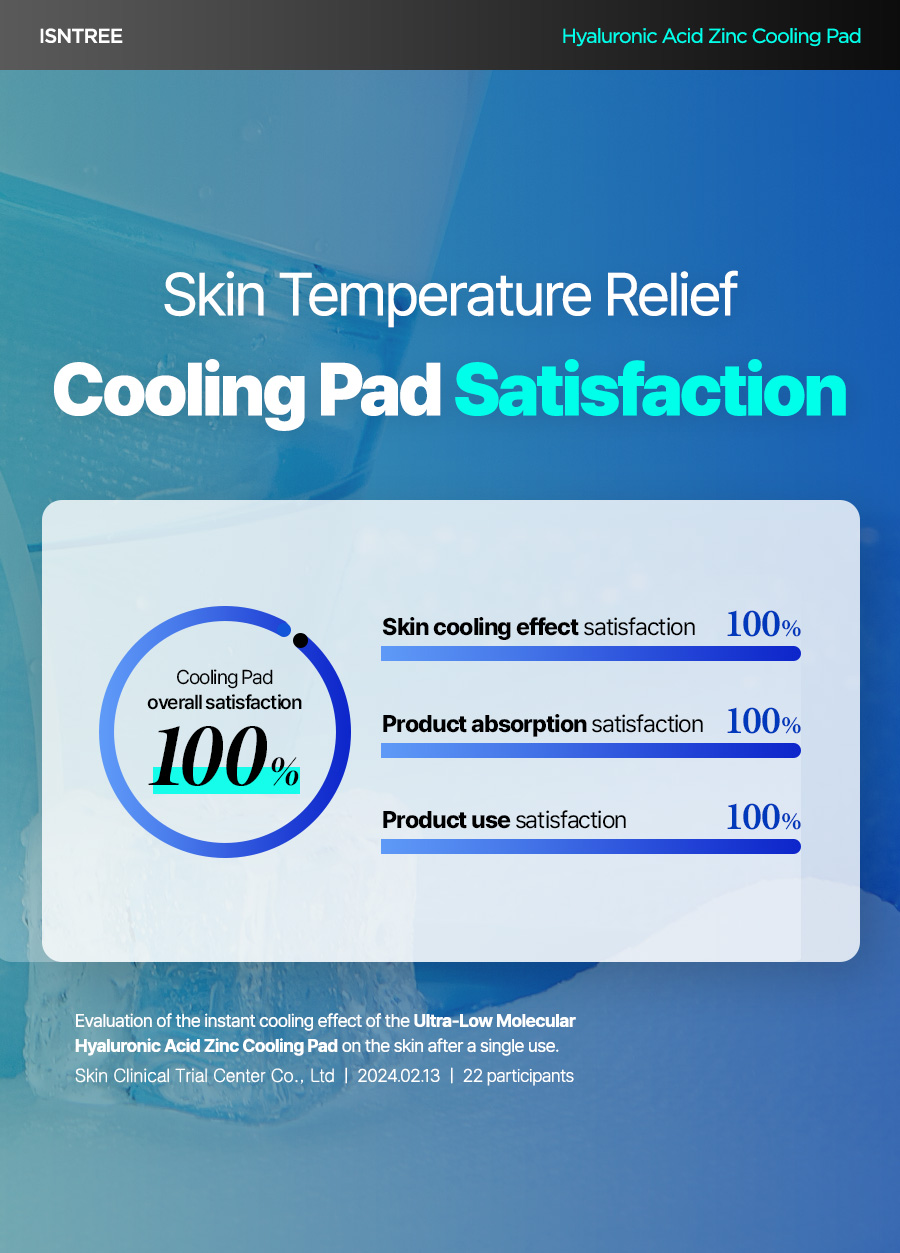 ISNTREE

Hyaluronic Acid Zinc Cooling Pad

Skin Temperature Relief

Cooling Pad Satisfaction

Cooling Pad overall satisfaction

100%

Skin cooling effect satisfaction 100%

Product absorption satisfaction 100%

Product use satisfaction 100%

Evaluation of the instant cooling effect of the Ultra-Low Molecular Hyaluronic Acid Zinc Cooling Pad on the skin after a single use.

Skin Clinical Trial Center Co., Ltd | 2024.02.13 | 22 participants